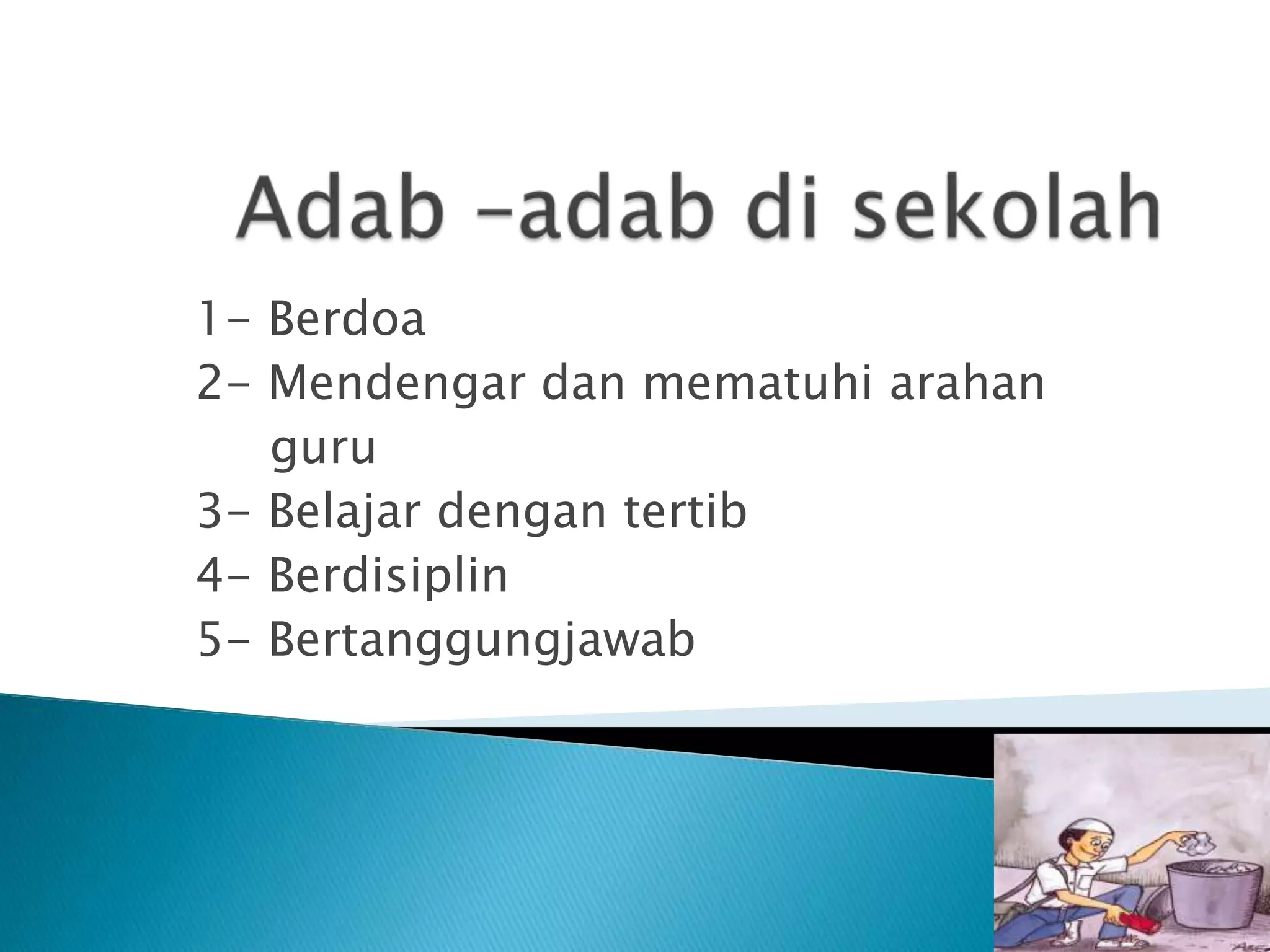 Adab -adab di sekolah

1- Berdoa
2- Mendengar dan mematuhi arahan guru
3- Belajar dengan tertib
4- Berdisiplin
5- Bertanggungjawab